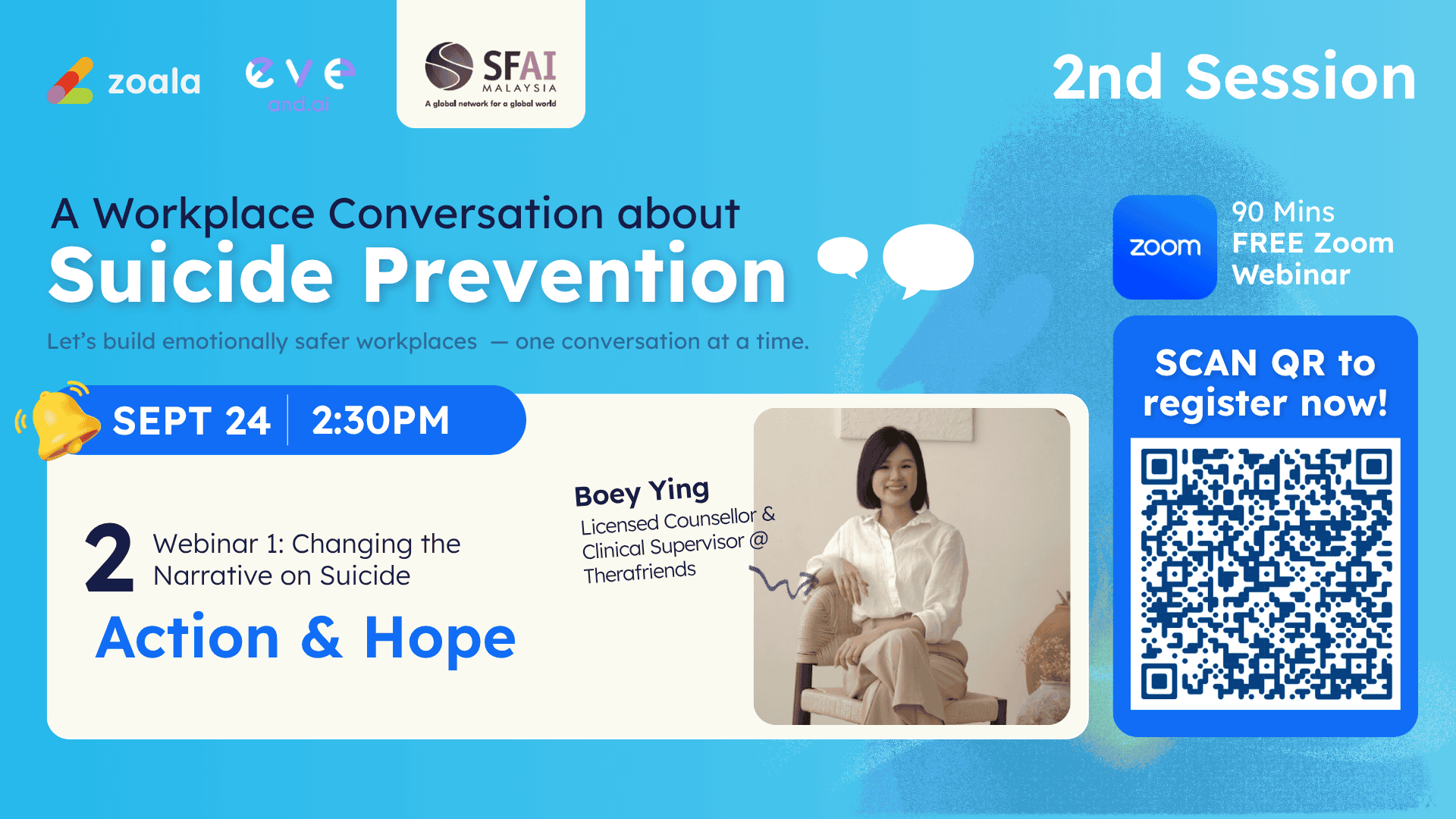 zoala

eve
and.ai

SFAI
MALAYSIA
A global network for a global world

2nd Session

A Workplace Conversation about
Suicide Prevention

Let's build emotionally safer workplaces — one conversation at a time.

zoom

90 Mins
FREE Zoom Webinar

SCAN QR to register now!

SEPT 24 | 2:30PM

2 Webinar 1: Changing the Narrative on Suicide

Action & Hope

Boey Ying
Licensed Counsellor & Clinical Supervisor @ Therafriends